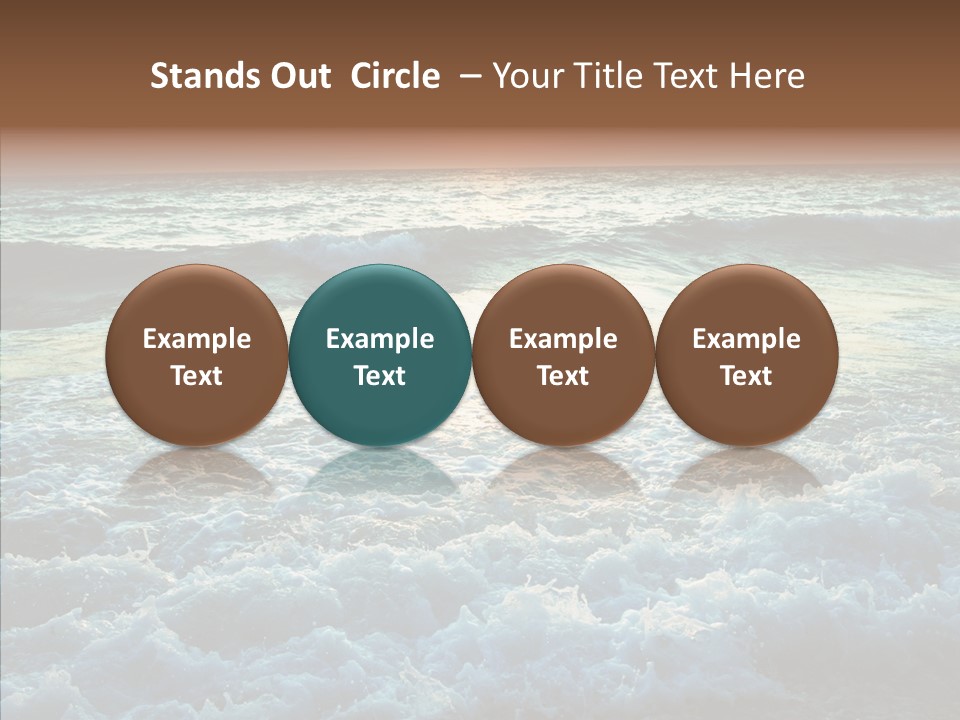 Stands Out Circle – Your Title Text Here

Example Text

Example Text

Example Text

Example Text